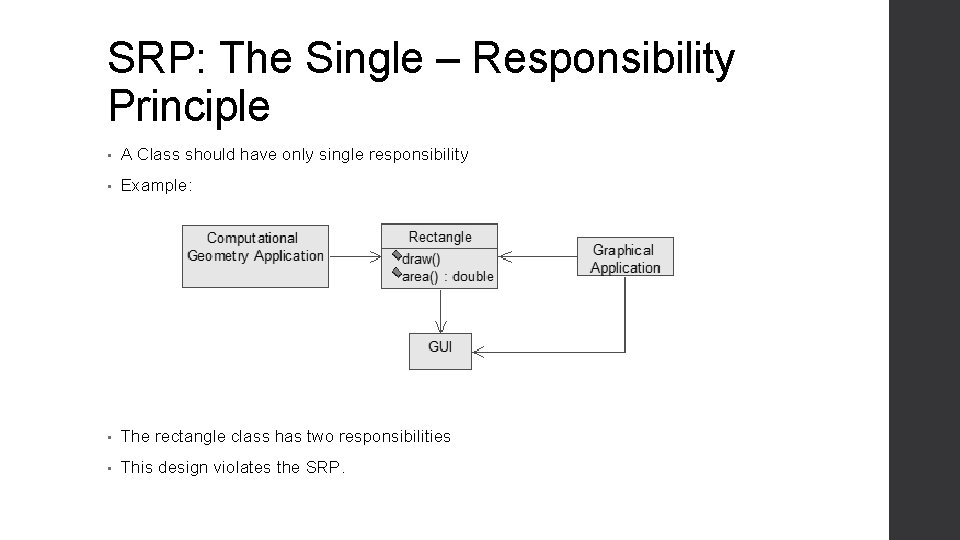 SRP: The Single – Responsibility Principle

• A Class should have only single responsibility

• Example:

Computational Geometry Application

Rectangle
draw()
area() : double

Graphical Application

GUI

• The rectangle class has two responsibilities

• This design violates the SRP.